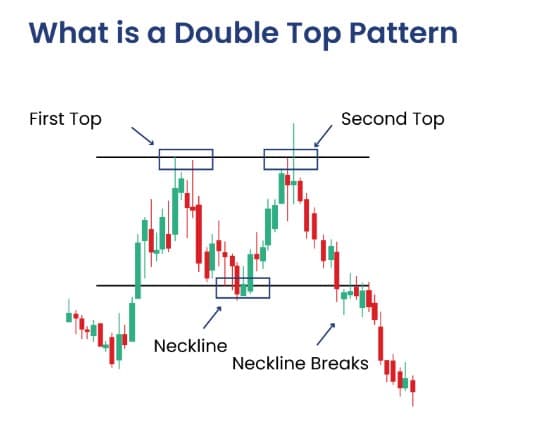 What is a Double Top Pattern

First Top

Second Top

Neckline

Neckline Breaks